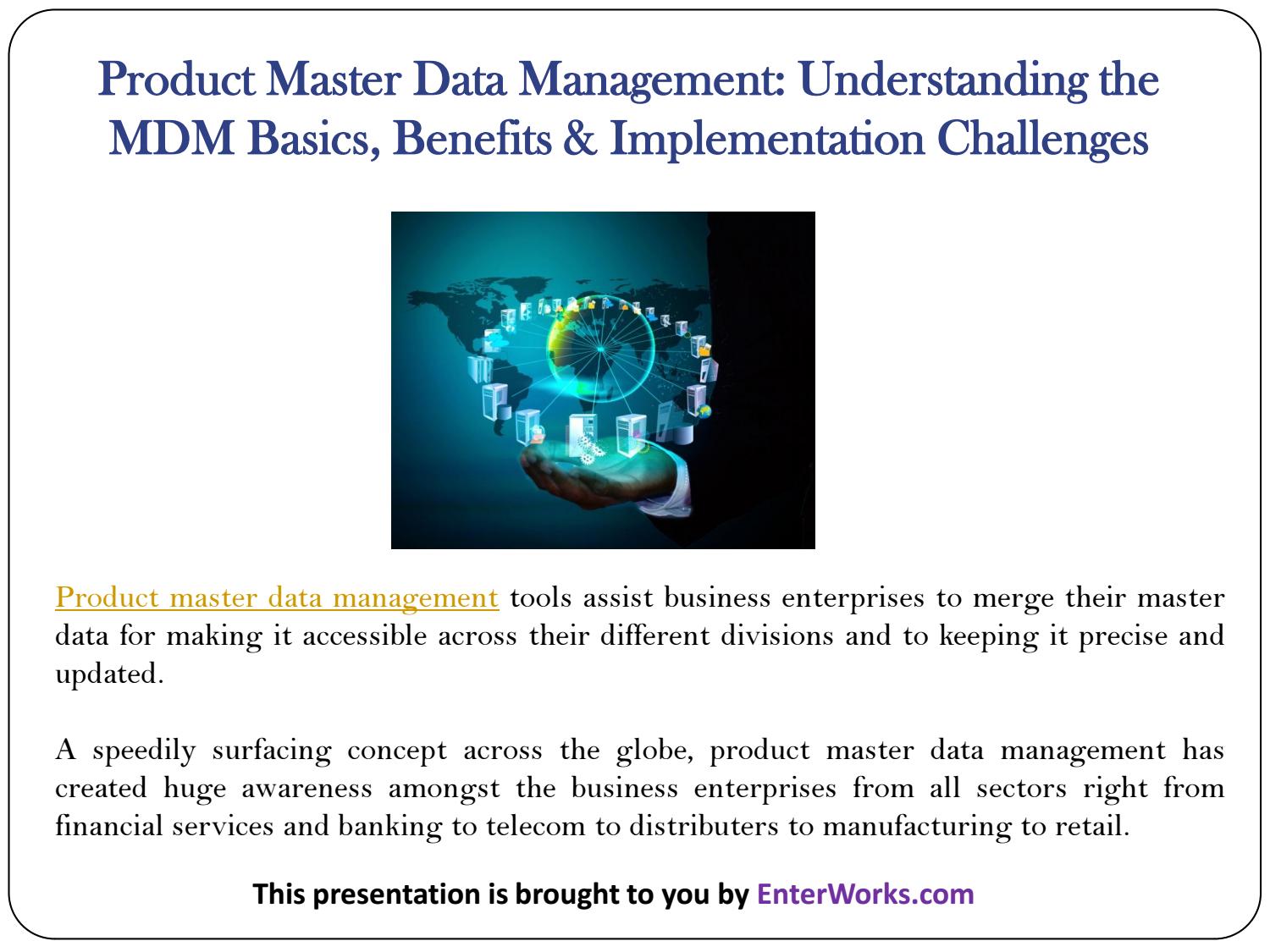 Product Master Data Management: Understanding the MDM Basics, Benefits & Implementation Challenges

Product master data management tools assist business enterprises to merge their master data for making it accessible across their different divisions and to keeping it precise and updated.

A speedily surfacing concept across the globe, product master data management has created huge awareness amongst the business enterprises from all sectors right from financial services and banking to telecom to distributers to manufacturing to retail.

This presentation is brought to you by EnterWorks.com